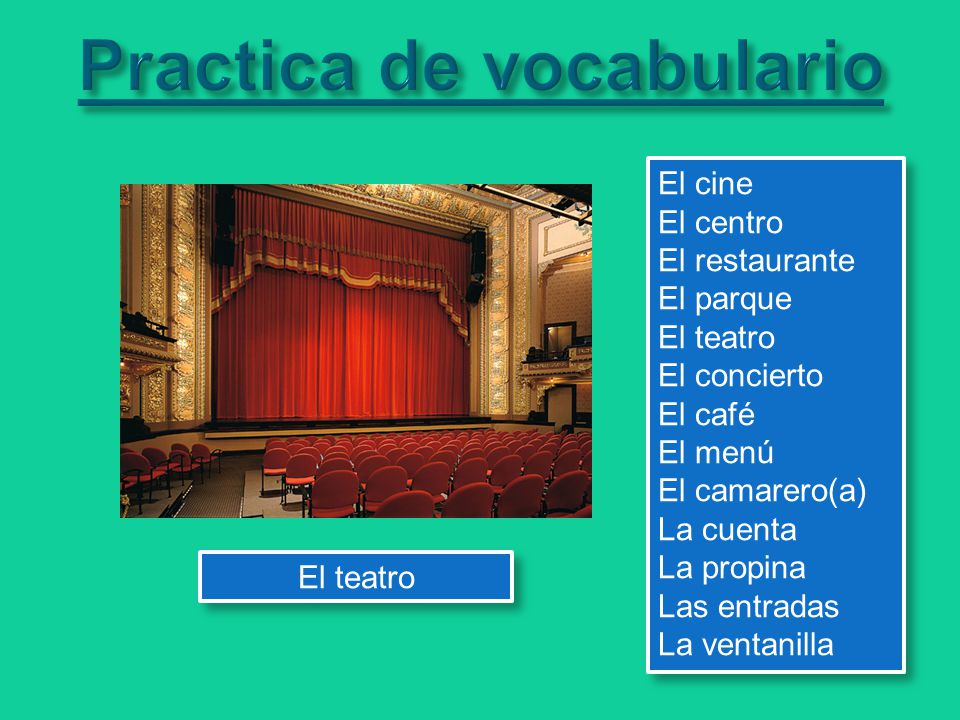 Practica de vocabulario

El teatro

El cine
El centro
El restaurante
El parque
El teatro
El concierto
El café
El menú
El camarero(a)
La cuenta
La propina
Las entradas
La ventanilla